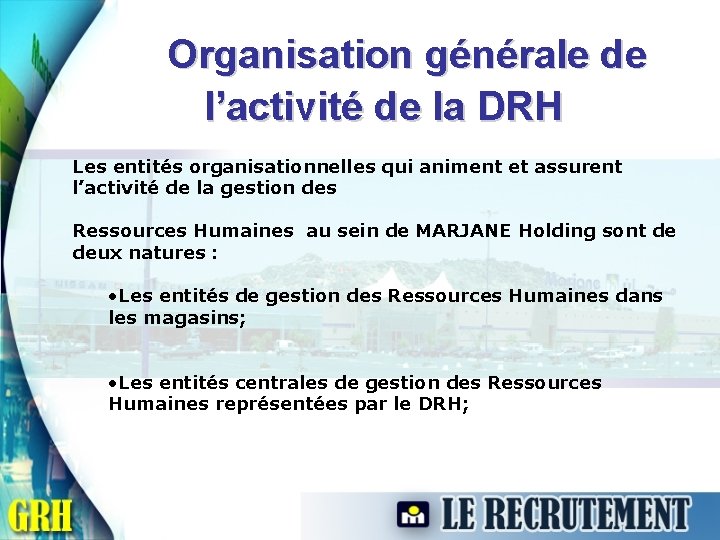 Organisation générale de l’activité de la DRH

Les entités organisationnelles qui animent et assurent l’activité de la gestion des

Ressources Humaines au sein de MARJANE Holding sont de deux natures :

•Les entités de gestion des Ressources Humaines dans les magasins;

•Les entités centrales de gestion des Ressources Humaines représentées par le DRH;

GRH

LE RECRUTEMENT